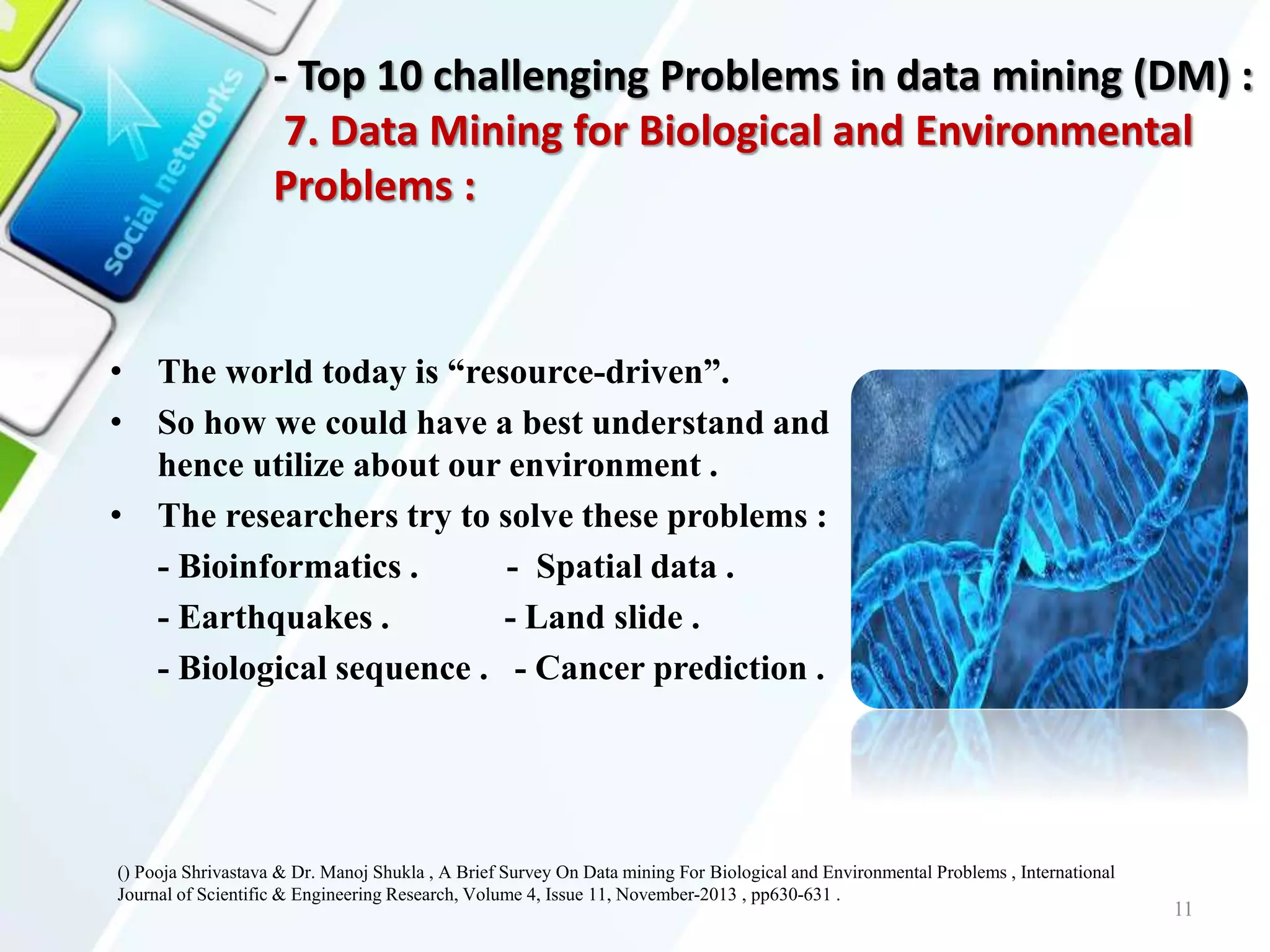 social networks

- Top 10 challenging Problems in data mining (DM) :

7. Data Mining for Biological and Environmental Problems :

• The world today is “resource-driven”.
• So how we could have a best understand and hence utilize about our environment .
• The researchers try to solve these problems :
- Bioinformatics . - Spatial data .
- Earthquakes . - Land slide .
- Biological sequence . - Cancer prediction .

() Pooja Shrivastava & Dr. Manoj Shukla , A Brief Survey On Data mining For Biological and Environmental Problems , International Journal of Scientific & Engineering Research, Volume 4, Issue 11, November-2013 , pp630-631 .

11